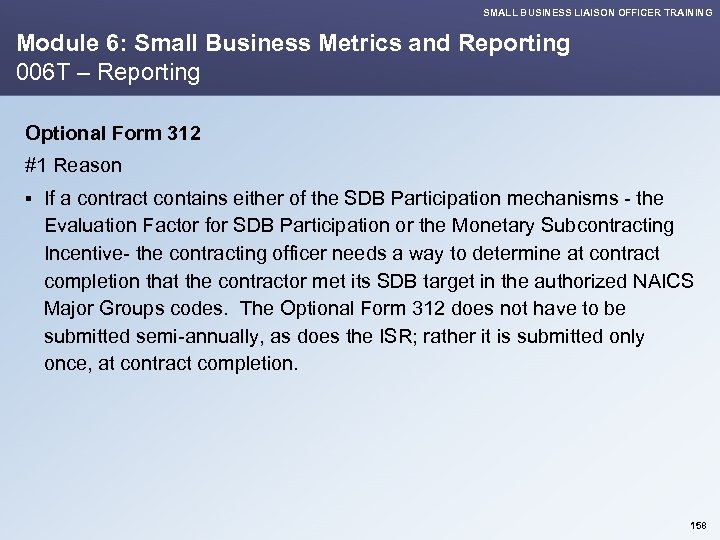 SMALL BUSINESS LIAISON OFFICER TRAINING

Module 6: Small Business Metrics and Reporting
006T – Reporting

Optional Form 312

#1 Reason

▪ If a contract contains either of the SDB Participation mechanisms - the Evaluation Factor for SDB Participation or the Monetary Subcontracting Incentive- the contracting officer needs a way to determine at contract completion that the contractor met its SDB target in the authorized NAICS Major Groups codes. The Optional Form 312 does not have to be submitted semi-annually, as does the ISR; rather it is submitted only once, at contract completion.

158